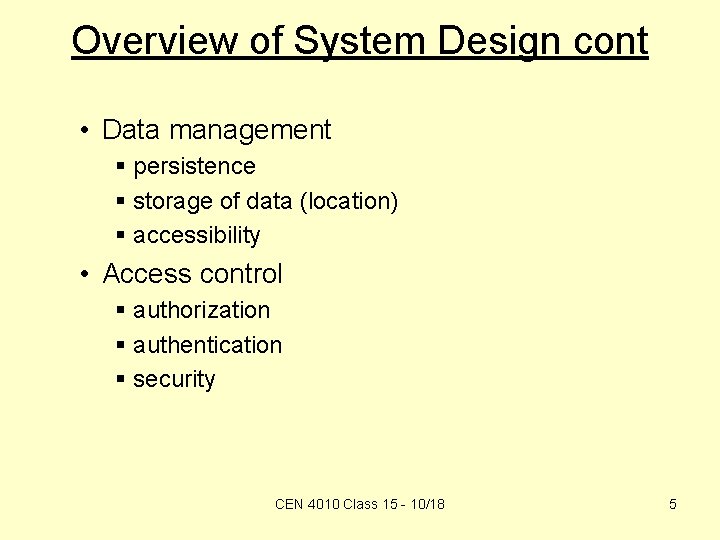 Overview of System Design cont

• Data management
  ▪ persistence
  ▪ storage of data (location)
  ▪ accessibility
• Access control
  ▪ authorization
  ▪ authentication
  ▪ security

CEN 4010 Class 15 - 10/18

5